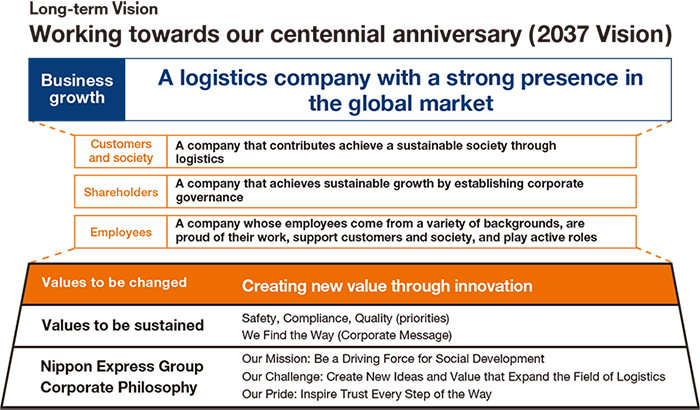 Long-term Vision

Working towards our centennial anniversary (2037 Vision)

Business growth

A logistics company with a strong presence in the global market

Customers and society

A company that contributes achieve a sustainable society through logistics

Shareholders

A company that achieves sustainable growth by establishing corporate governance

Employees

A company whose employees come from a variety of backgrounds, are proud of their work, support customers and society, and play active roles

Values to be changed

Creating new value through innovation

Values to be sustained

Safety, Compliance, Quality (priorities)
We Find the Way (Corporate Message)

Nippon Express Group Corporate Philosophy

Our Mission: Be a Driving Force for Social Development
Our Challenge: Create New Ideas and Value that Expand the Field of Logistics
Our Pride: Inspire Trust Every Step of the Way